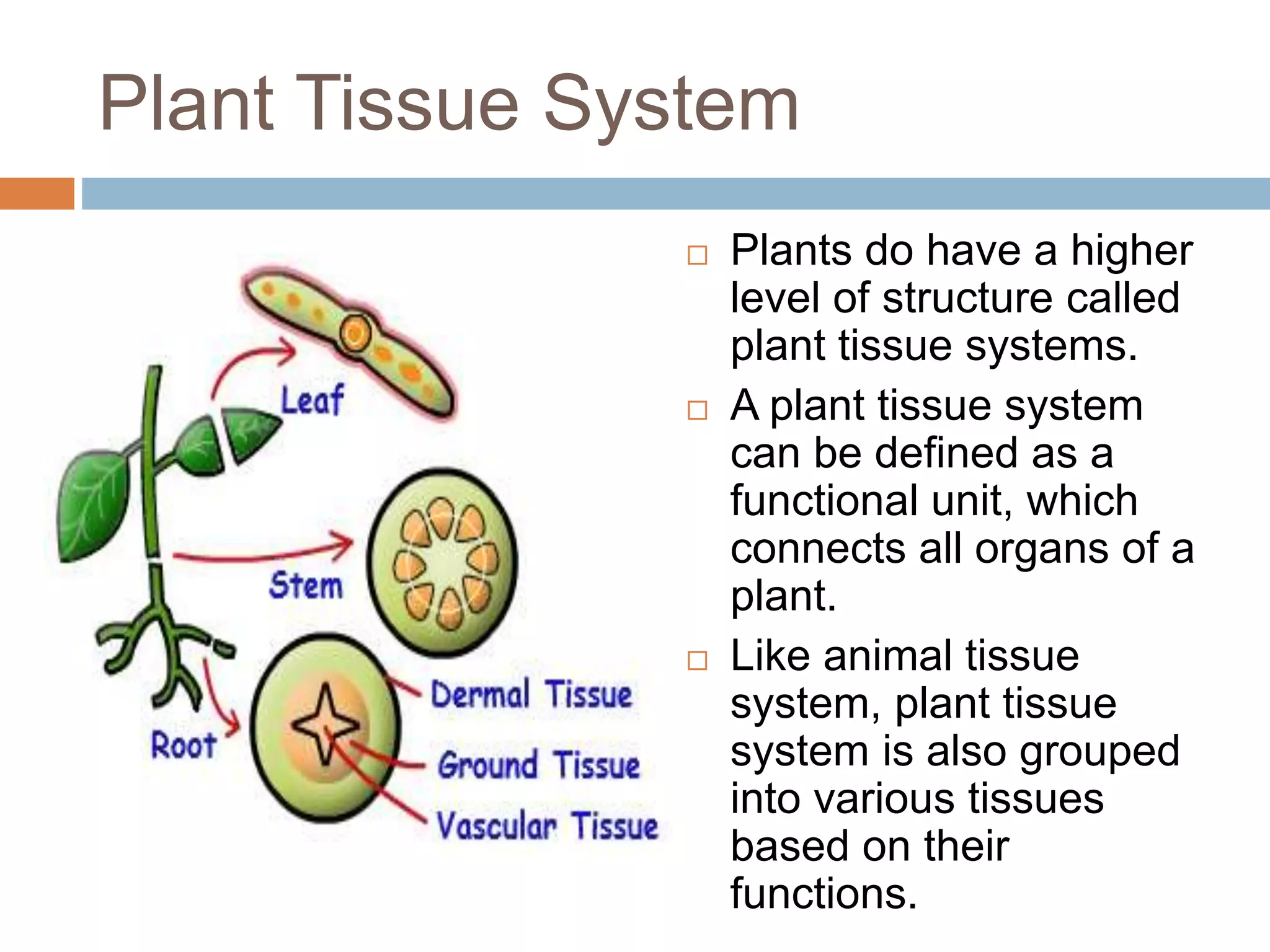 Plant Tissue System

Leaf

Stem

Root

Dermal Tissue

Ground Tissue

Vascular Tissue

□ Plants do have a higher level of structure called plant tissue systems.

□ A plant tissue system can be defined as a functional unit, which connects all organs of a plant.

□ Like animal tissue system, plant tissue system is also grouped into various tissues based on their functions.